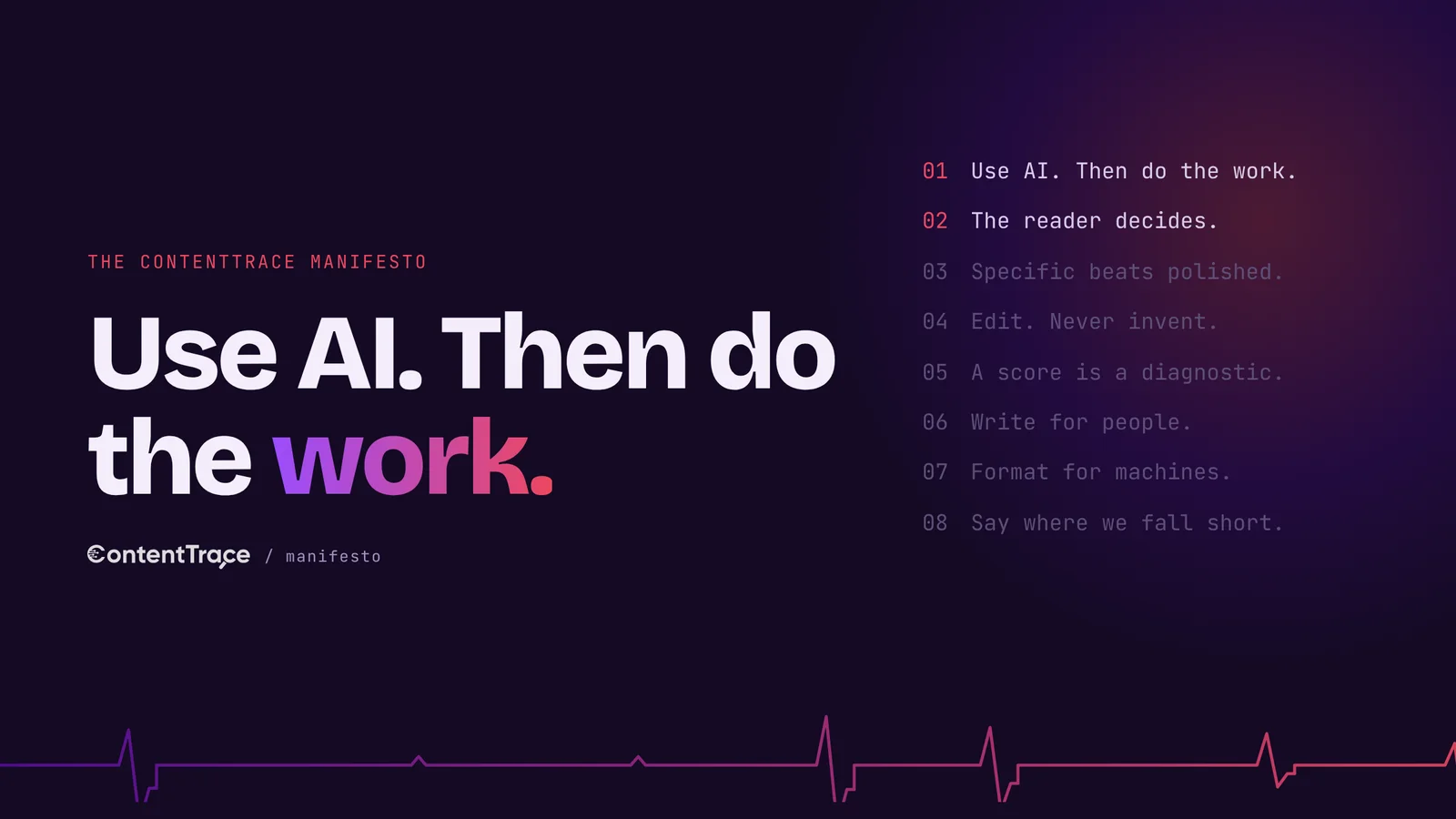 THE CONTENTTRACE MANIFESTO

Use AI. Then do the work.

ContentTrace / manifesto

01 Use AI. Then do the work.
02 The reader decides.
03 Specific beats polished.
04 Edit. Never invent.
05 A score is a diagnostic.
06 Write for people.
07 Format for machines.
08 Say where we fall short.